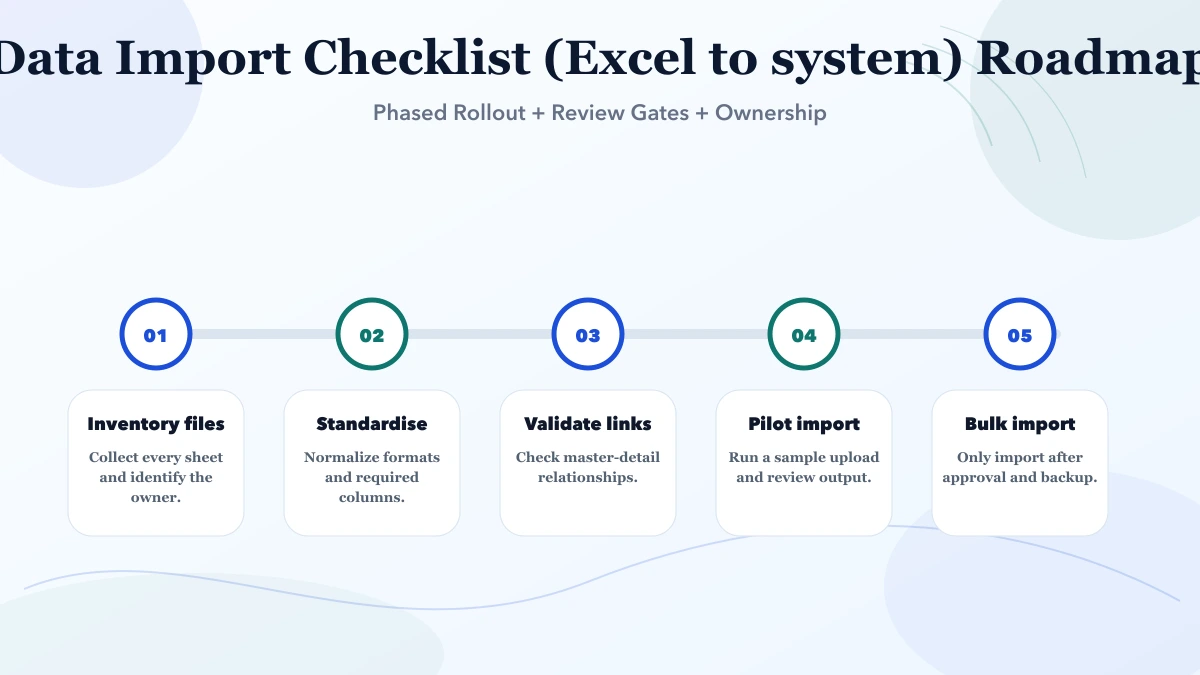 Data Import Checklist (Excel to system) Roadmap

Phased Rollout + Review Gates + Ownership

01

Inventory files

Collect every sheet and identify the owner.

02

Standardise

Normalize formats and required columns.

03

Validate links

Check master-detail relationships.

04

Pilot import

Run a sample upload and review output.

05

Bulk import

Only import after approval and backup.